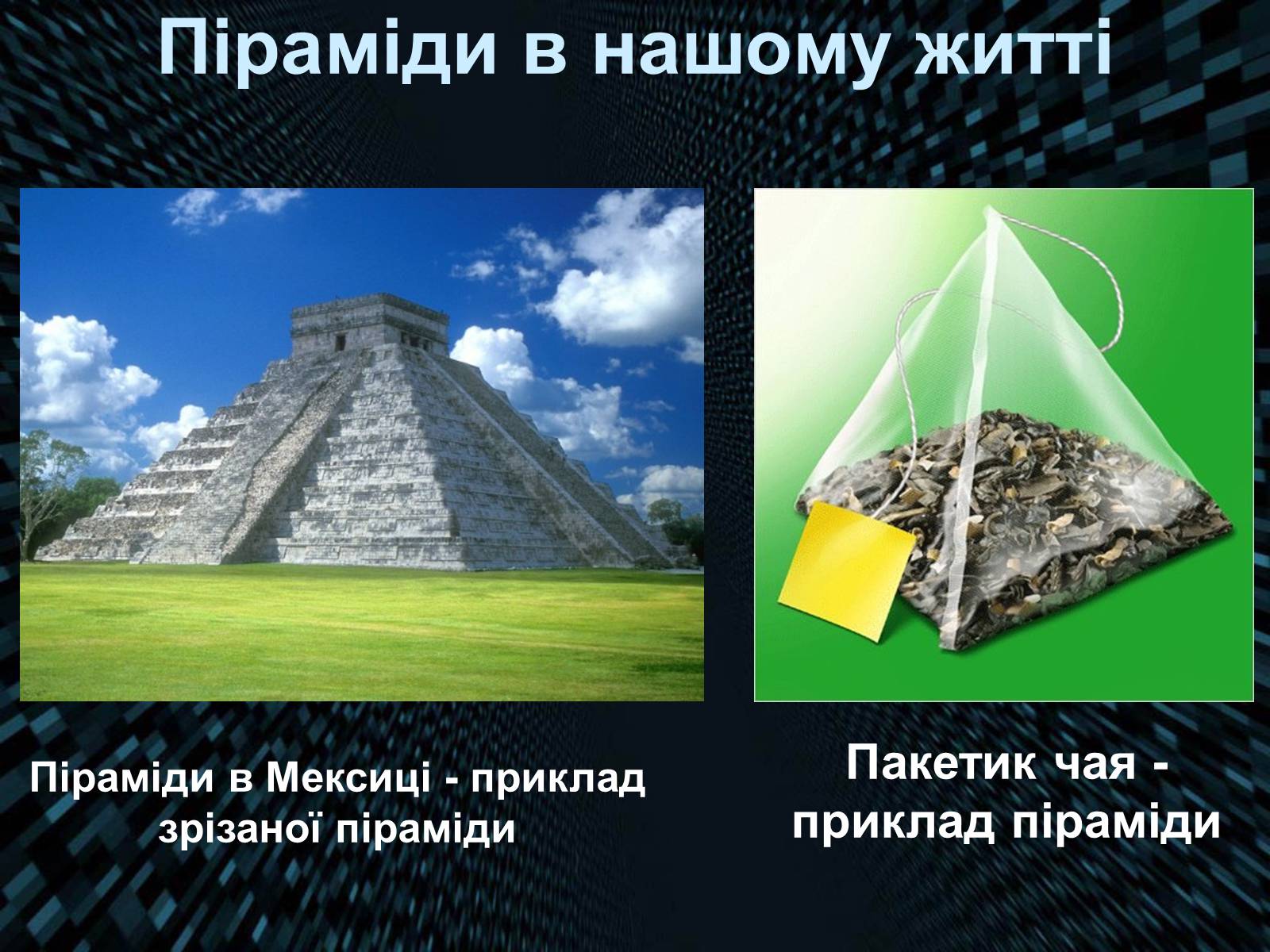 Піраміди в нашому житті

Піраміди в Мексиці - приклад зрізаної піраміди

Пакетик чая - приклад піраміди